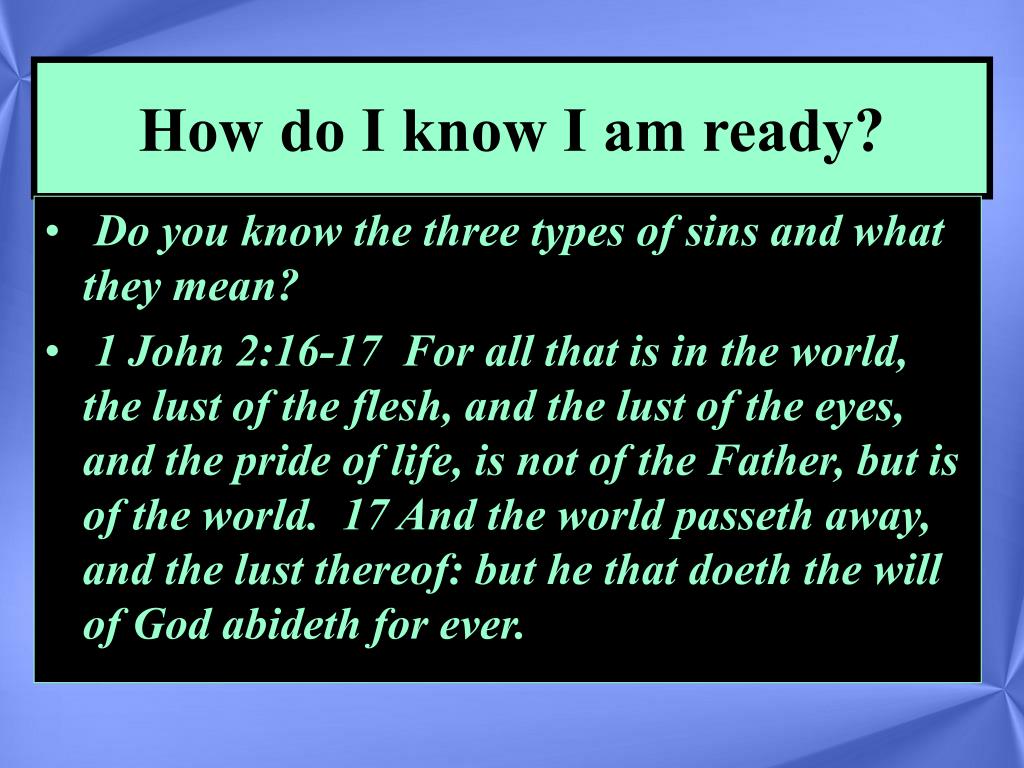 How do I know I am ready?

• Do you know the three types of sins and what they mean?

• 1 John 2:16-17 For all that is in the world, the lust of the flesh, and the lust of the eyes, and the pride of life, is not of the Father, but is of the world. 17 And the world passeth away, and the lust thereof: but he that doeth the will of God abideth for ever.